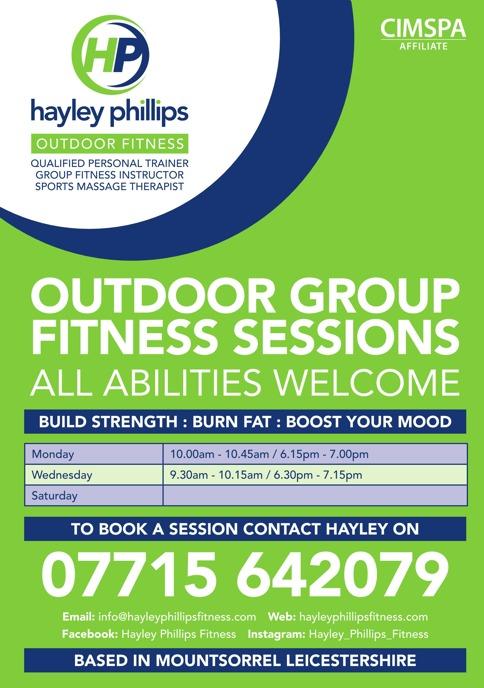 HP

hayley phillips

OUTDOOR FITNESS

QUALIFIED PERSONAL TRAINER
GROUP FITNESS INSTRUCTOR
SPORTS MASSAGE THERAPIST

CIMSPA
AFFILIATE

OUTDOOR GROUP FITNESS SESSIONS

ALL ABILITIES WELCOME

BUILD STRENGTH : BURN FAT : BOOST YOUR MOOD

| Monday | 10.00am - 10.45am / 6.15pm - 7.00pm |
|---|---|
| Wednesday | 9.30am - 10.15am / 6.30pm - 7.15pm |
| Saturday | |

TO BOOK A SESSION CONTACT HAYLEY ON

07715 642079

Email: info@hayleyphillipsfitness.com Web: hayleyphillipsfitness.com
Facebook: Hayley Phillips Fitness Instagram: Hayley_Phillips_Fitness

BASED IN MOUNTSORREL LEICESTERSHIRE